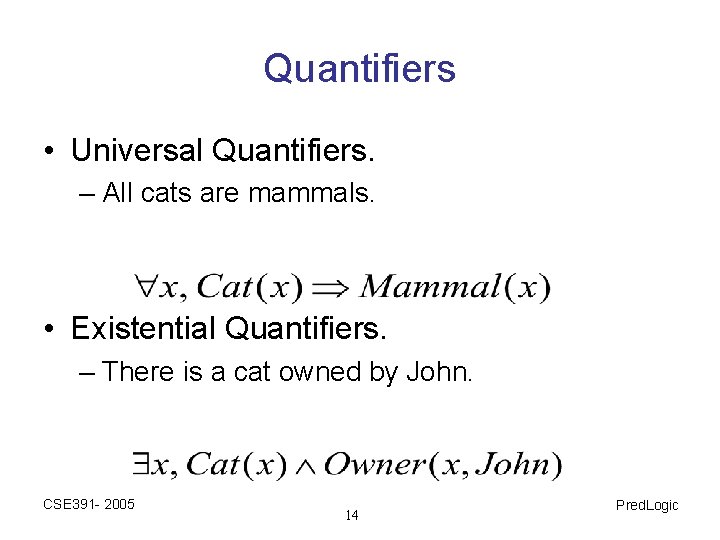 Quantifiers

• Universal Quantifiers.
– All cats are mammals.

$\forall x, Cat(x) \Rightarrow Mammal(x)$

• Existential Quantifiers.
– There is a cat owned by John.

$\exists x, Cat(x) \wedge Owner(x, John)$

CSE391- 2005

14

PredLogic